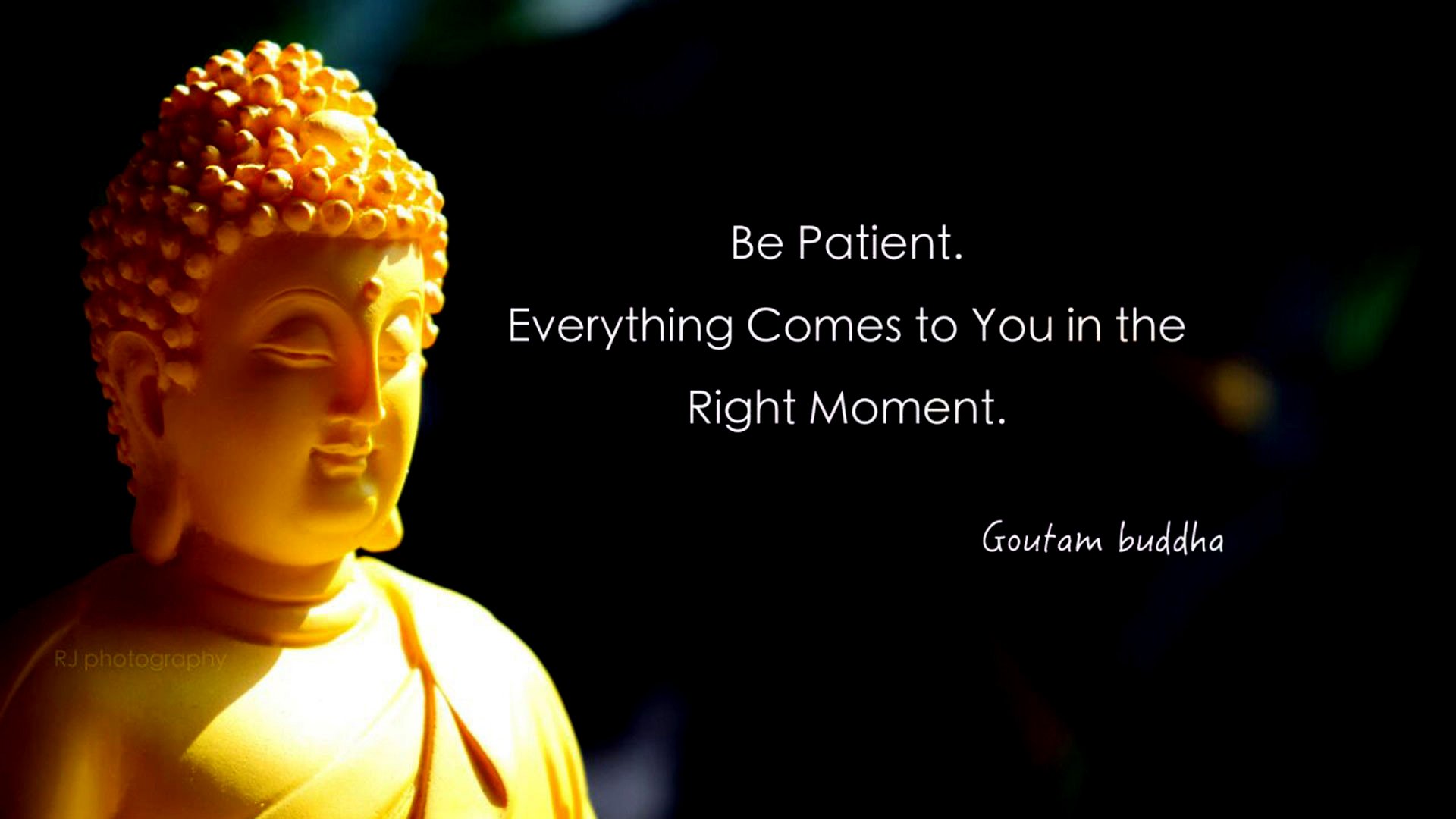 Be Patient.
Everything Comes to You in the Right Moment.

Goutam buddha

RJ photography